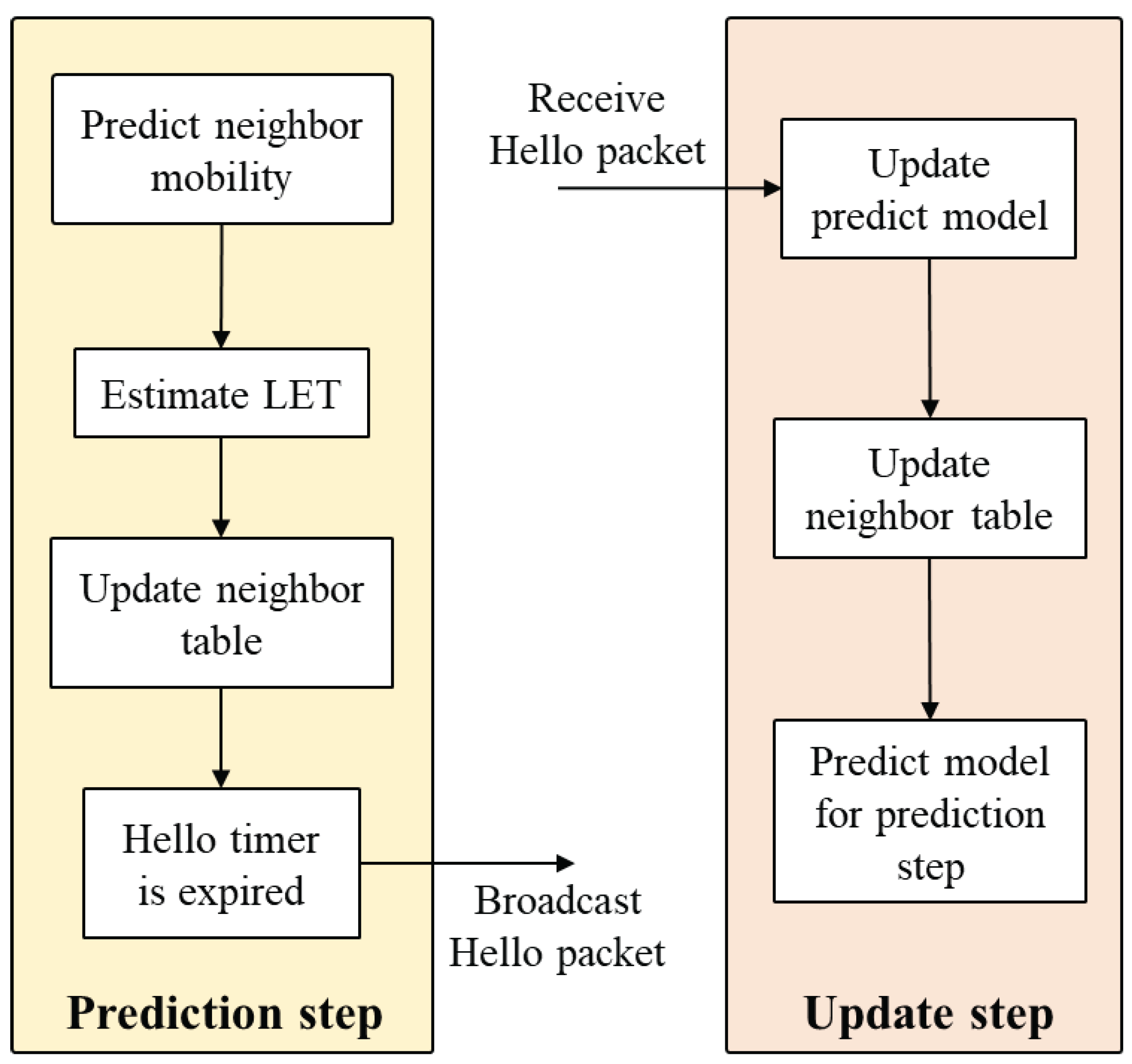 Predict neighbor mobility

Estimate LET

Update neighbor table

Hello timer is expired

Prediction step

Receive Hello packet

Broadcast Hello packet

Update predict model

Update neighbor table

Predict model for prediction step

Update step